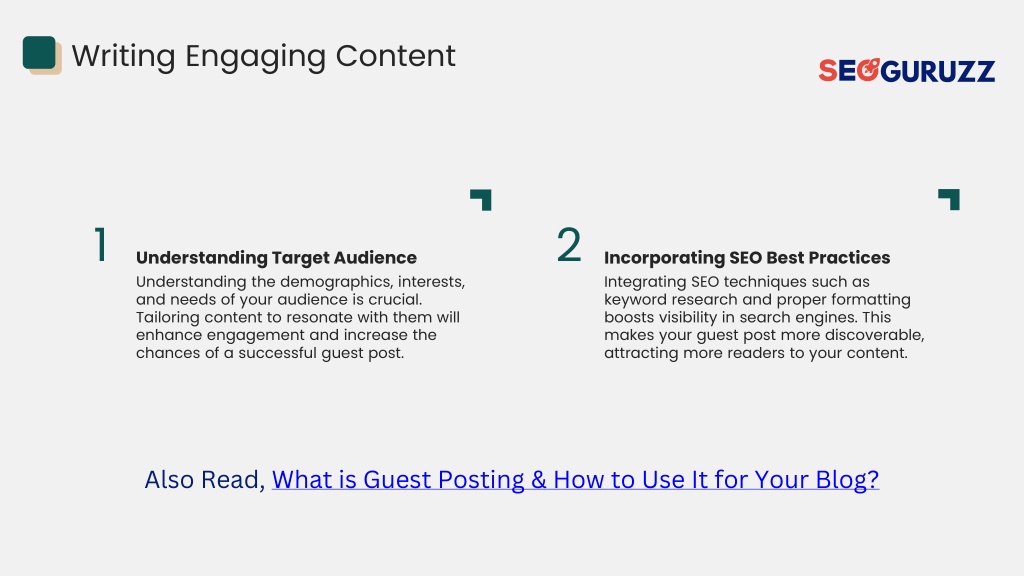 Writing Engaging Content

SEOGURUZZ

1

Understanding Target Audience

Understanding the demographics, interests, and needs of your audience is crucial. Tailoring content to resonate with them will enhance engagement and increase the chances of a successful guest post.

2

Incorporating SEO Best Practices

Integrating SEO techniques such as keyword research and proper formatting boosts visibility in search engines. This makes your guest post more discoverable, attracting more readers to your content.

Also Read, What is Guest Posting & How to Use It for Your Blog?